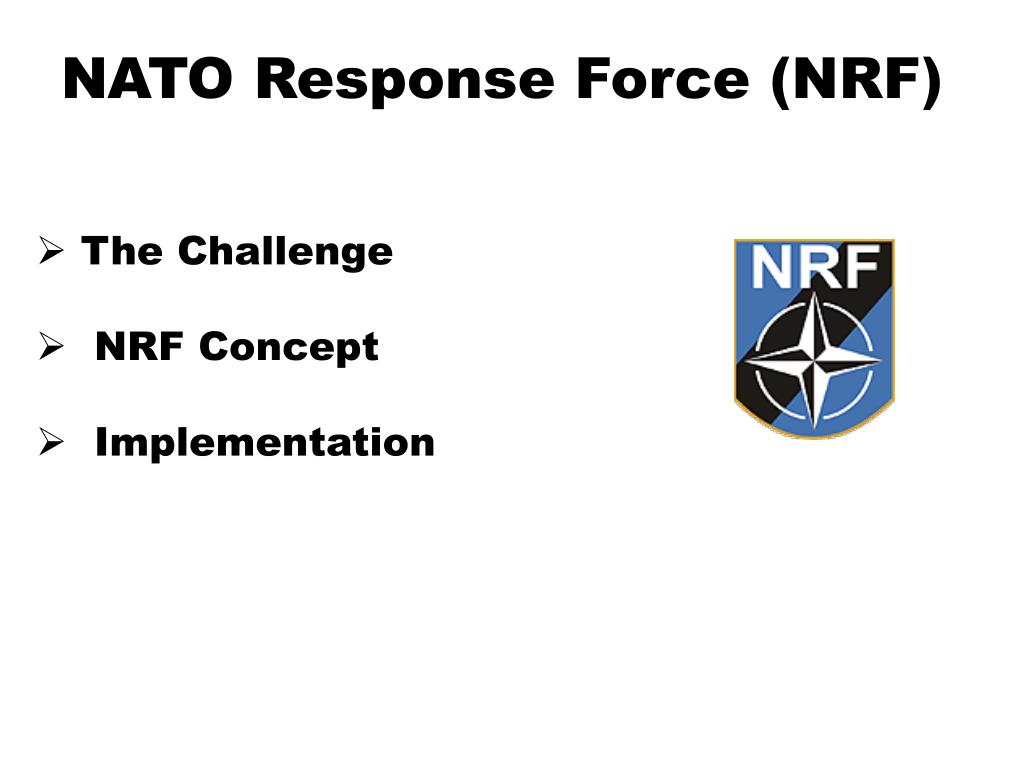 NATO Response Force (NRF)

➢ The Challenge

➢ NRF Concept

➢ Implementation

NRF